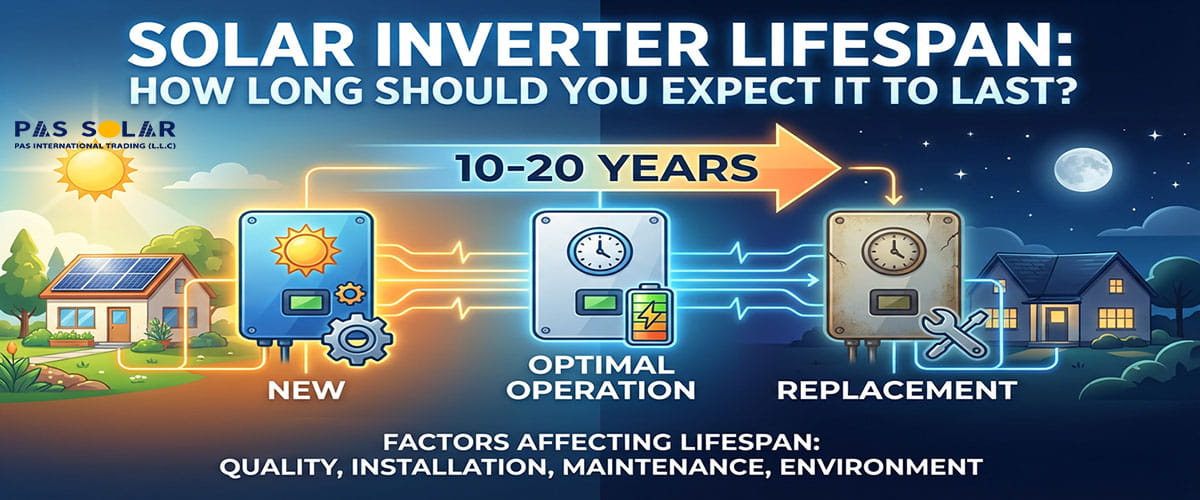 SOLAR INVERTER LIFESPAN:
HOW LONG SHOULD YOU EXPECT IT TO LAST?

PAS SOLAR
PAS INTERNATIONAL TRADING (L.L.C)

10-20 YEARS

NEW

OPTIMAL OPERATION

REPLACEMENT

FACTORS AFFECTING LIFESPAN:
QUALITY, INSTALLATION, MAINTENANCE, ENVIRONMENT